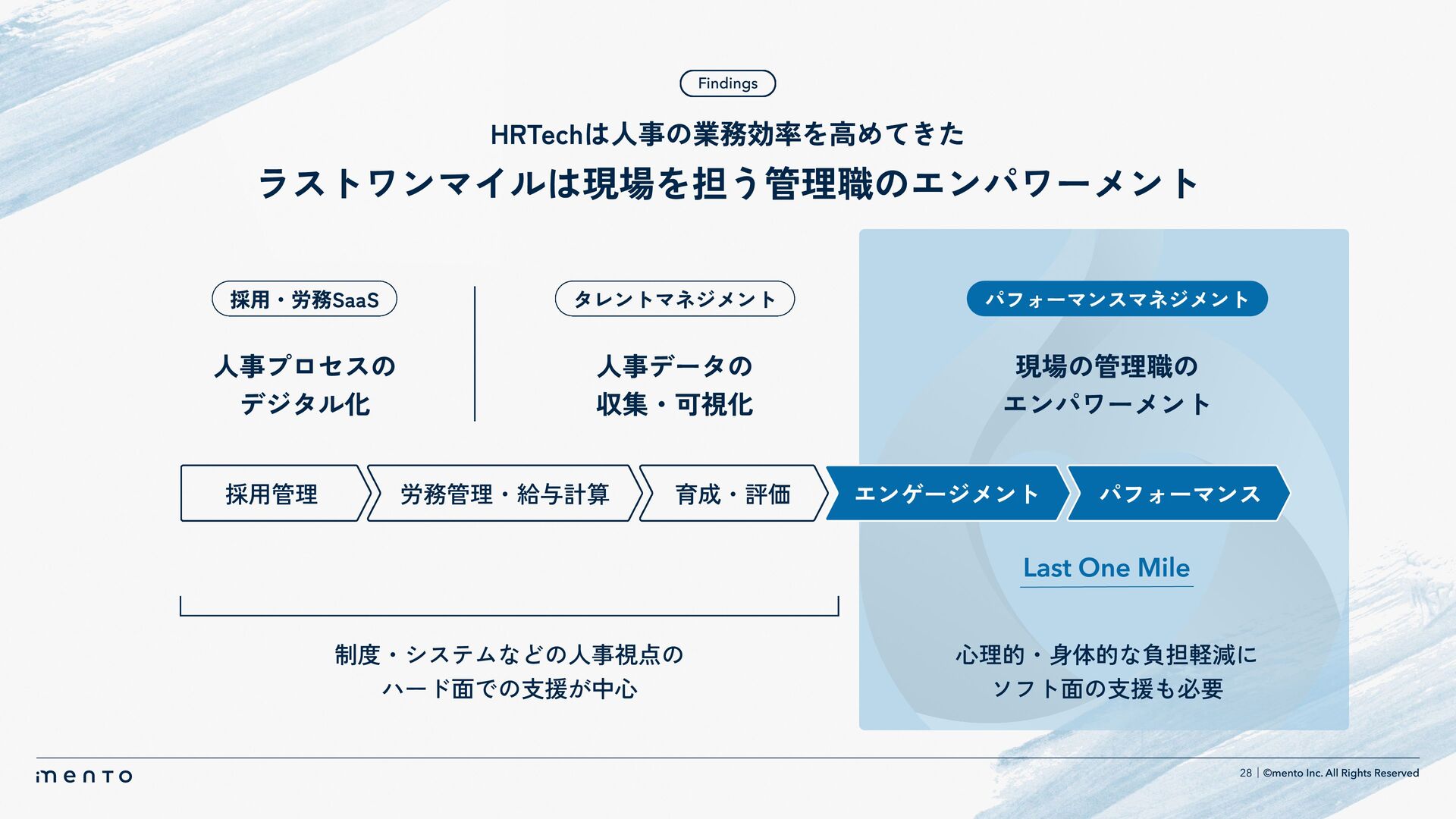 Findings

HRTechは人事の業務効率を高めてきた

ラストワンマイルは現場を担う管理職のエンパワーメント

採用・労務SaaS

人事プロセスの
デジタル化

タレントマネジメント

人事データの
収集・可視化

パフォーマンスマネジメント

現場の管理職の
エンパワーメント

採用管理

労務管理・給与計算

育成・評価

エンゲージメント

パフォーマンス

Last One Mile

制度・システムなどの人事視点の
ハード面での支援が中心

心理的・身体的な負担軽減に
ソフト面の支援も必要

mento

28 | ©mento Inc. All Rights Reserved